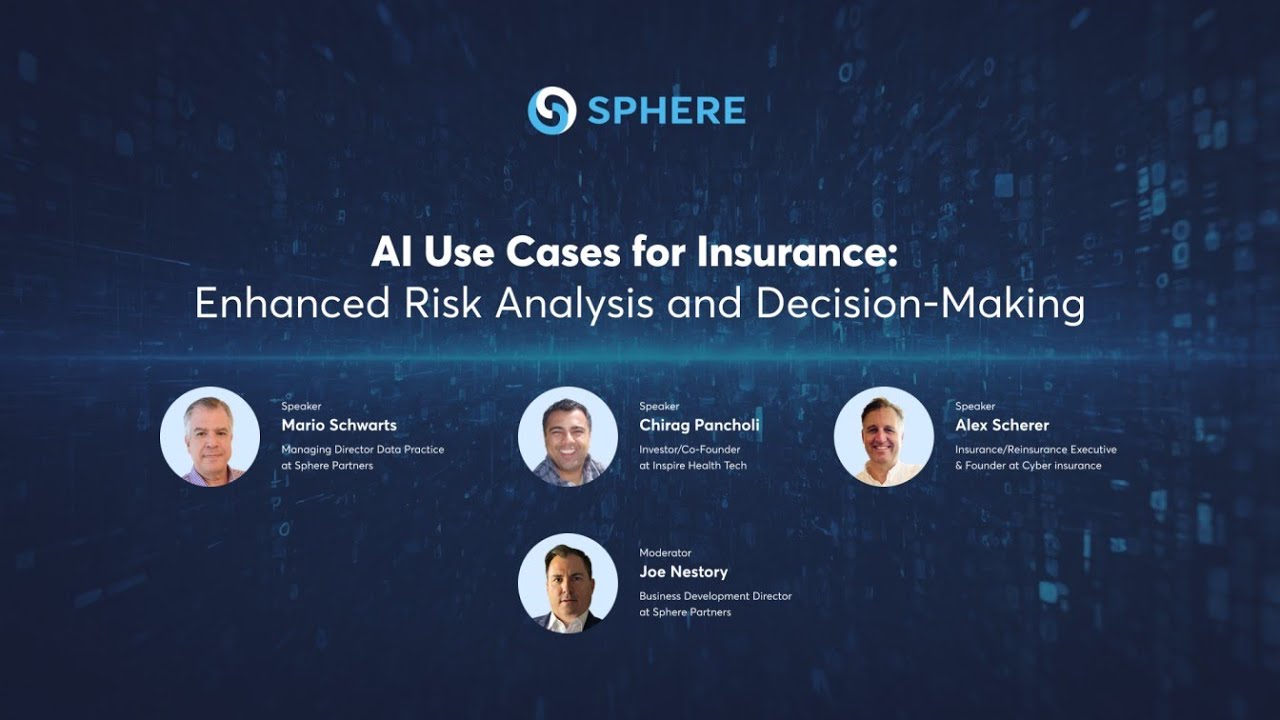 SPHERE

AI Use Cases for Insurance:
Enhanced Risk Analysis and Decision-Making

Speaker
Mario Schwarts
Managing Director Data Practice at Sphere Partners

Speaker
Chirag Pancholi
Investor/Co-Founder at Inspire Health Tech

Speaker
Alex Scherer
Insurance/Reinsurance Executive & Founder at Cyber insurance

Moderator
Joe Nestory
Business Development Director at Sphere Partners